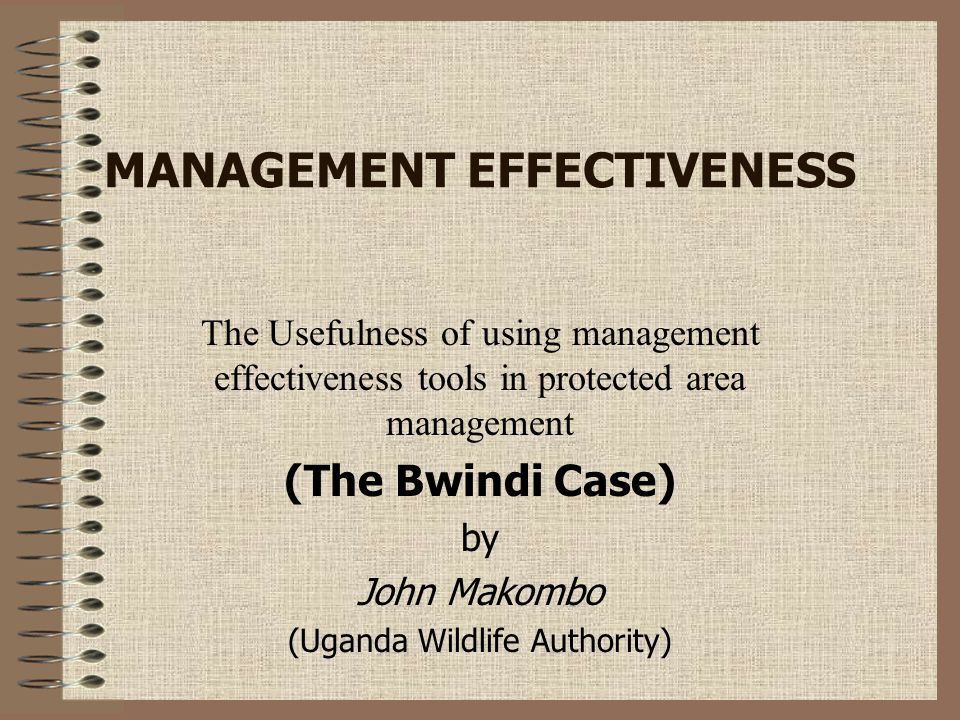 MANAGEMENT EFFECTIVENESS

The Usefulness of using management effectiveness tools in protected area management

(The Bwindi Case)

by

John Makombo

(Uganda Wildlife Authority)